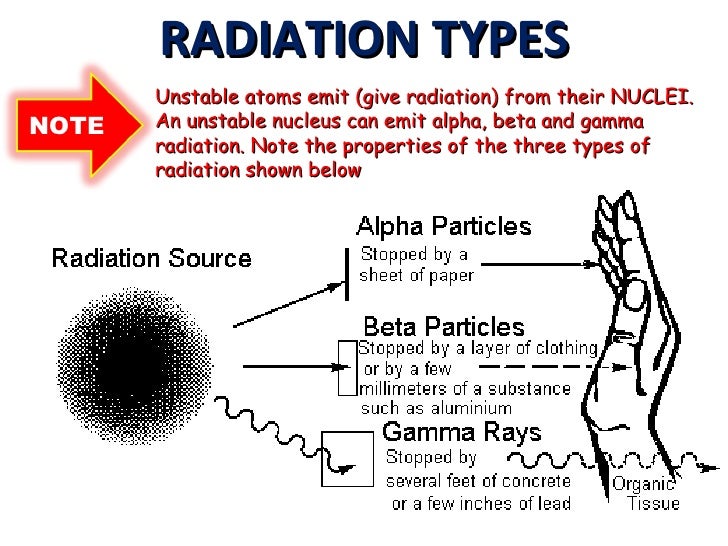 RADIATION TYPES

NOTE

Unstable atoms emit (give radiation) from their NUCLEI. An unstable nucleus can emit alpha, beta and gamma radiation. Note the properties of the three types of radiation shown below

Radiation Source

Alpha Particles
Stopped by a sheet of paper

Beta Particles
Stopped by a layer of clothing or by a few millimeters of a substance such as aluminium

Gamma Rays
Stopped by several feet of concrete or a few inches of lead

Organic Tissue